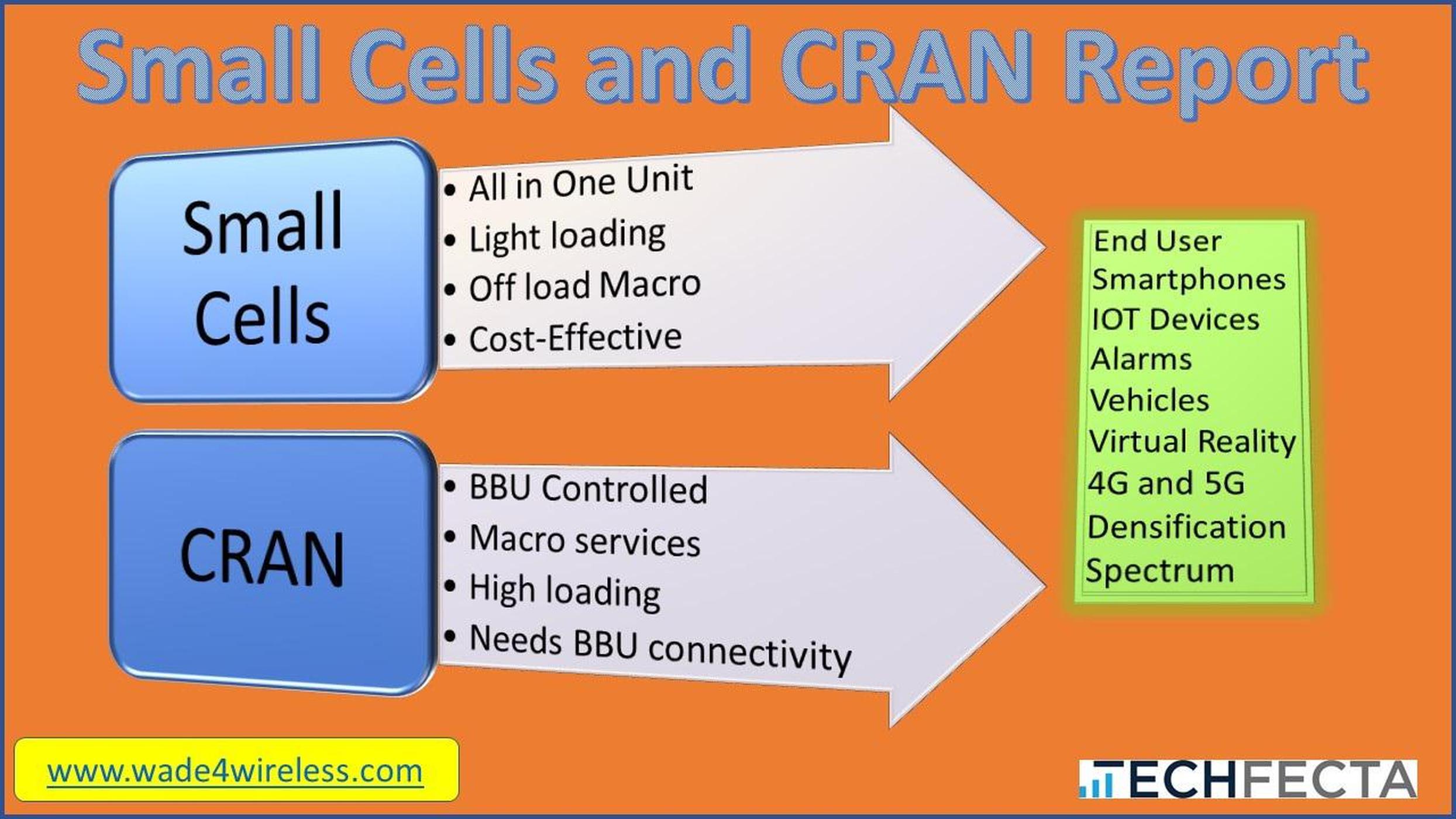 Small Cells and CRAN Report

Small Cells

• All in One Unit
• Light loading
• Off load Macro
• Cost-Effective

CRAN

• BBU Controlled
• Macro services
• High loading
• Needs BBU connectivity

End User
Smartphones
IOT Devices
Alarms
Vehicles
Virtual Reality
4G and 5G
Densification
Spectrum

www.wade4wireless.com

TECHFECTA